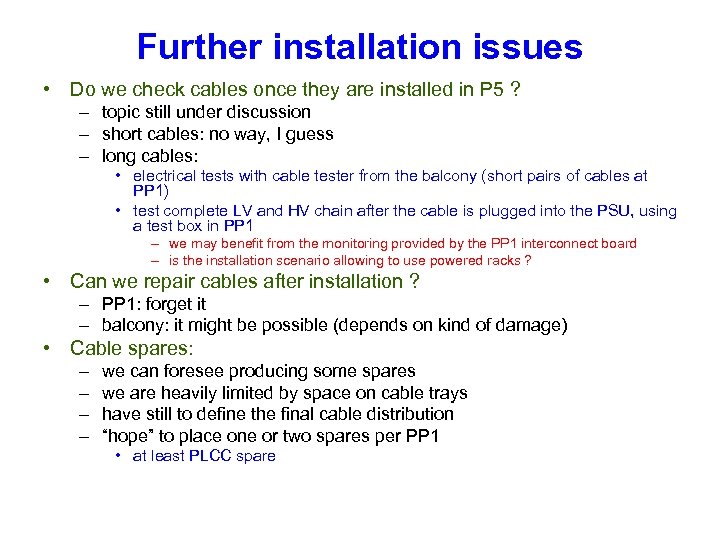 Further installation issues

• Do we check cables once they are installed in P5 ?
  – topic still under discussion
  – short cables: no way, I guess
  – long cables:
    • electrical tests with cable tester from the balcony (short pairs of cables at PP1)
    • test complete LV and HV chain after the cable is plugged into the PSU, using a test box in PP1
      – we may benefit from the monitoring provided by the PP1 interconnect board
      – is the installation scenario allowing to use powered racks ?
• Can we repair cables after installation ?
  – PP1: forget it
  – balcony: it might be possible (depends on kind of damage)
• Cable spares:
  – we can foresee producing some spares
  – we are heavily limited by space on cable trays
  – have still to define the final cable distribution
  – “hope” to place one or two spares per PP1
    • at least PLCC spare